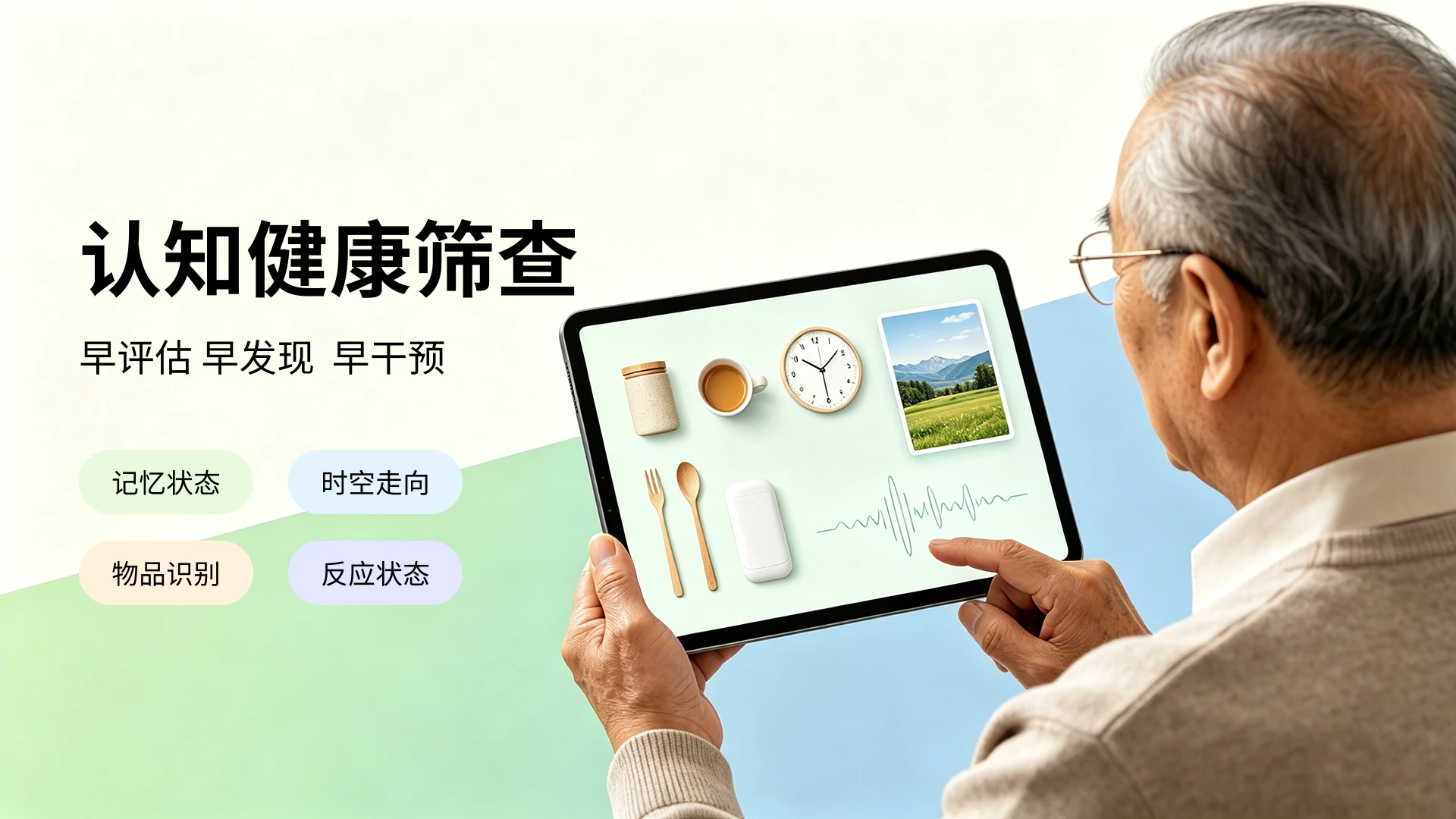 认知健康筛查

早评估 早发现 早干预

记忆状态

时空走向

物品识别

反应状态